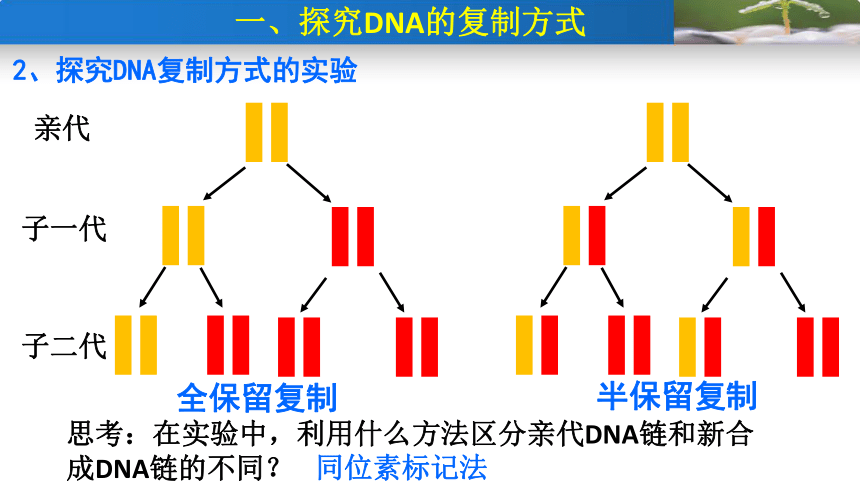 一、探究DNA的复制方式

2、探究DNA复制方式的实验

亲代

子一代

子二代

全保留复制

半保留复制

思考：在实验中，利用什么方法区分亲代DNA链和新合成DNA链的不同？ 同位素标记法